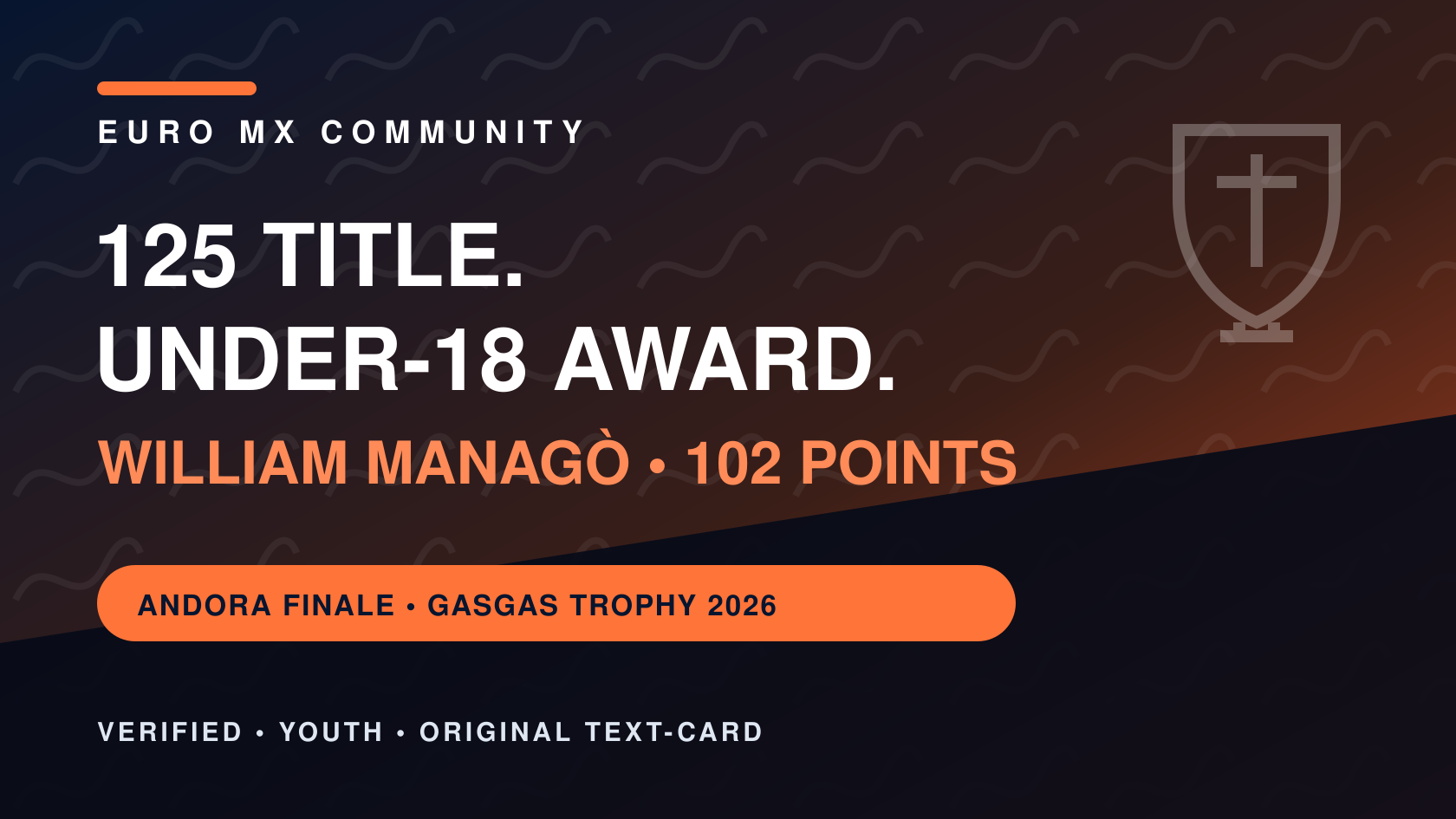 EURO MX COMMUNITY

125 TITLE.
UNDER-18 AWARD.

WILLIAM MANAGÒ • 102 POINTS

ANDORA FINALE • GASGAS TROPHY 2026

VERIFIED • YOUTH • ORIGINAL TEXT-CARD